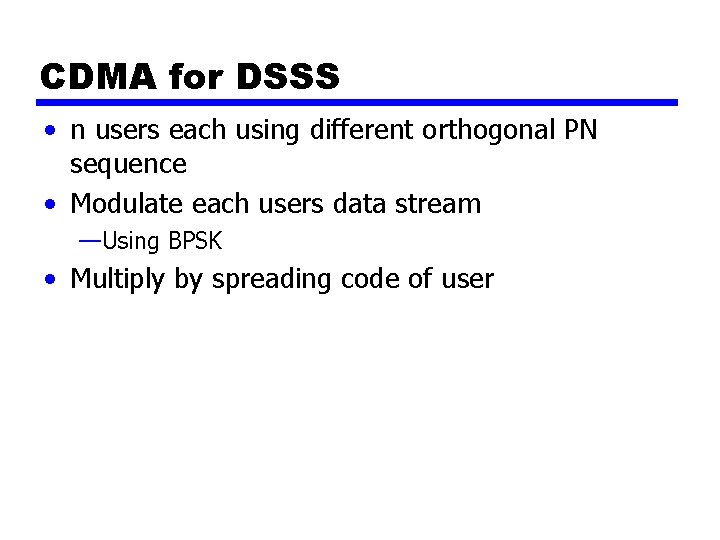 CDMA for DSSS

• n users each using different orthogonal PN sequence
• Modulate each users data stream
—Using BPSK
• Multiply by spreading code of user